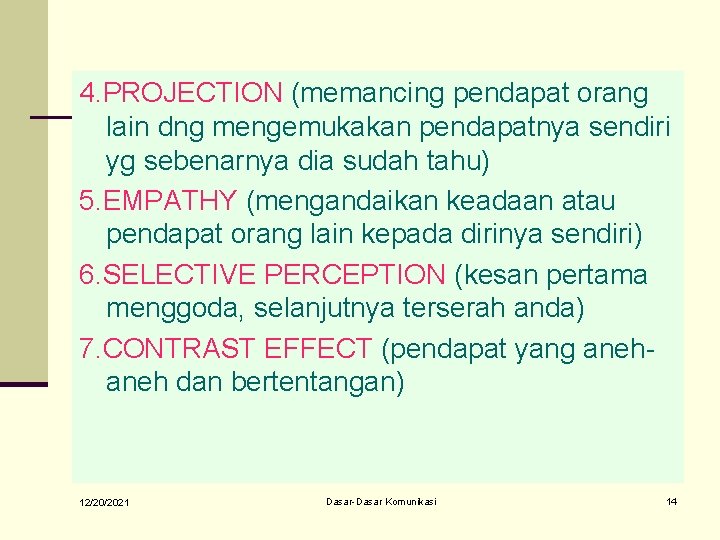 4.PROJECTION (memancing pendapat orang lain dng mengemukakan pendapatnya sendiri yg sebenarnya dia sudah tahu)

5.EMPATHY (mengandaikan keadaan atau pendapat orang lain kepada dirinya sendiri)

6.SELECTIVE PERCEPTION (kesan pertama menggoda, selanjutnya terserah anda)

7.CONTRAST EFFECT (pendapat yang aneh-aneh dan bertentangan)

12/20/2021

Dasar-Dasar Komunikasi

14